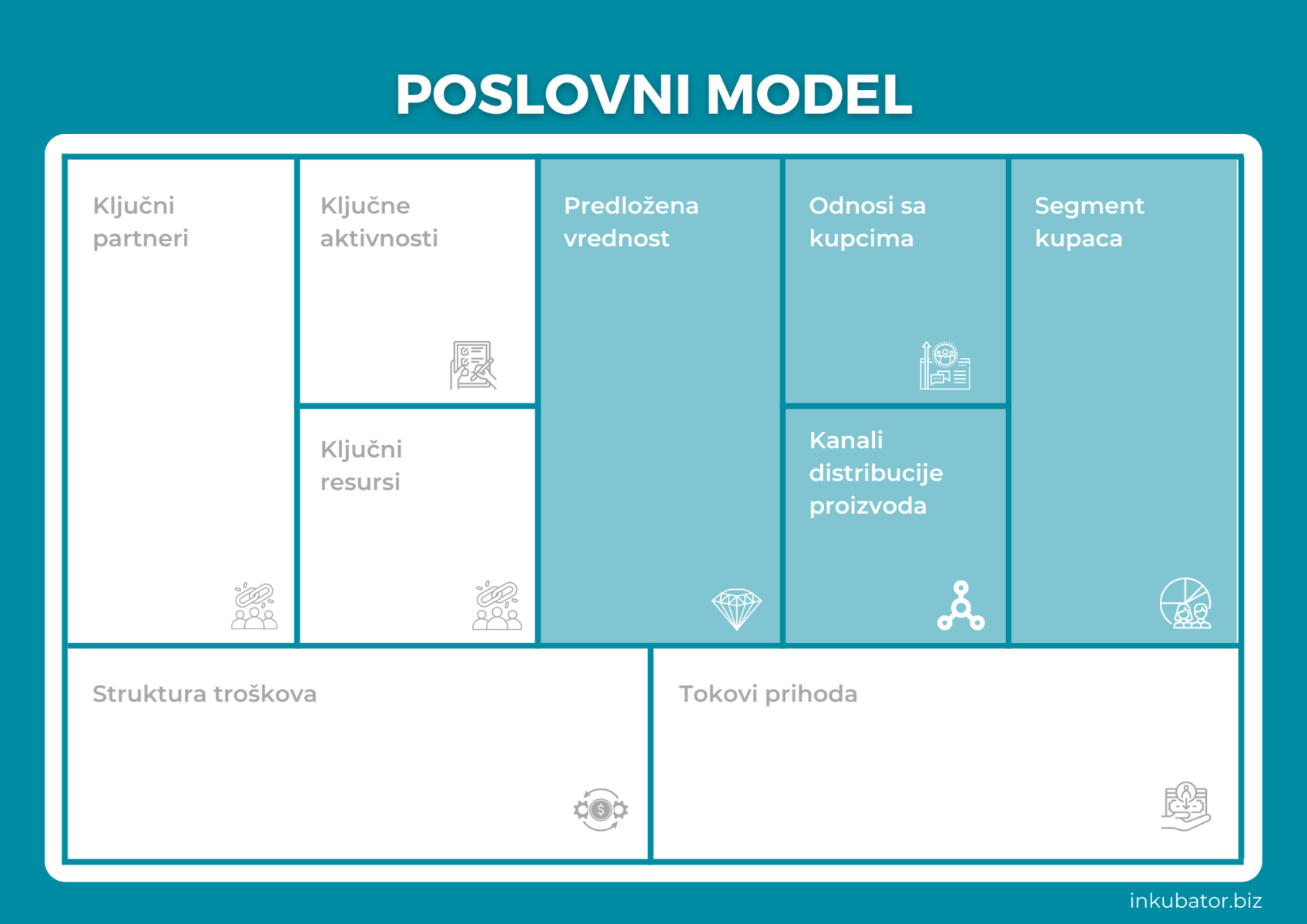 POSLOVNI MODEL

Ključni partneri

Ključne aktivnosti

Ključni resursi

Predložena vrednost

Odnosi sa kupcima

Kanali distribucije proizvoda

Segment kupaca

Struktura troškova

Tokovi prihoda

inkubator.biz